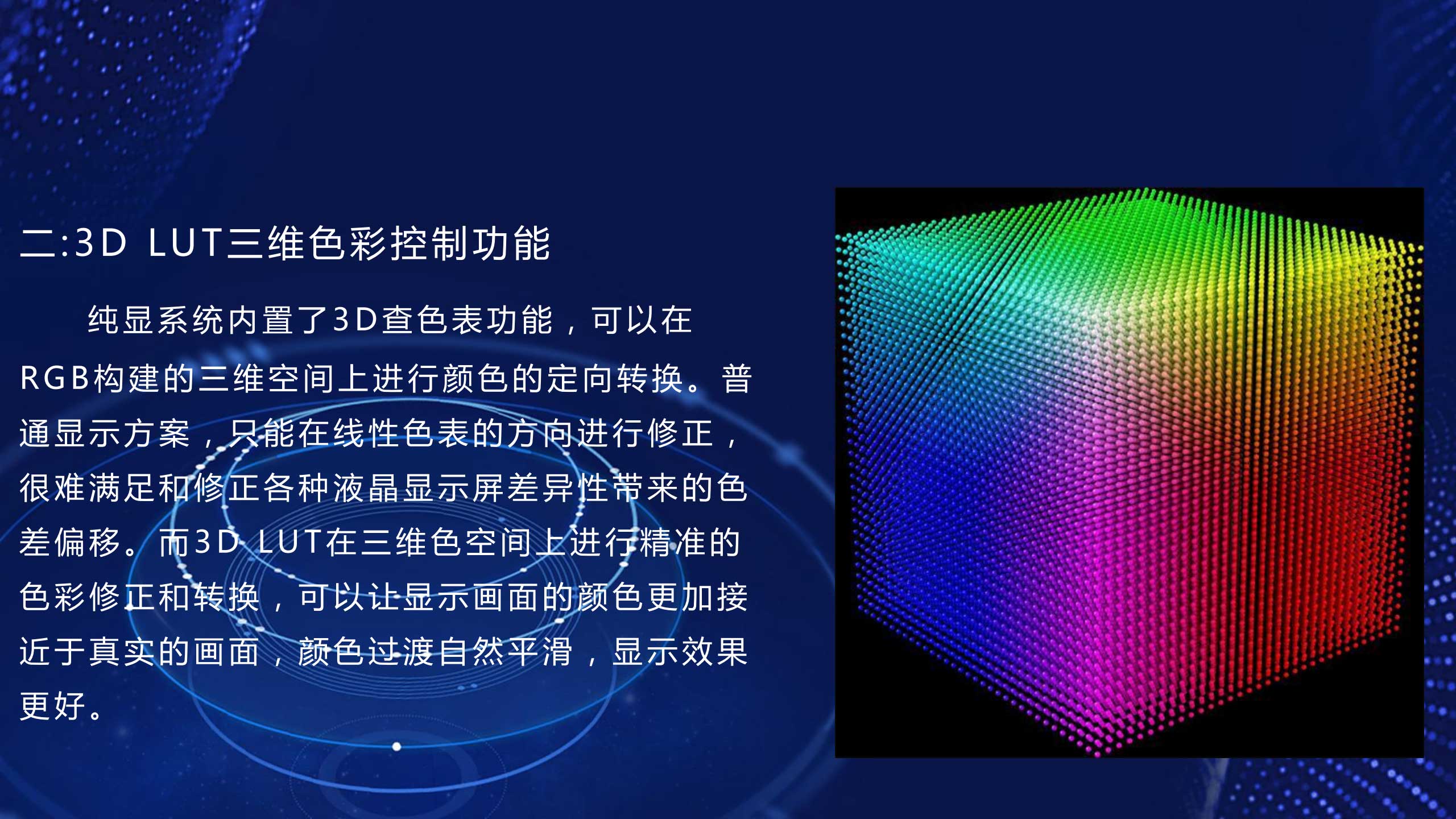 二:3D LUT三维色彩控制功能

纯显系统内置了3D查色表功能，可以在RGB构建的三维空间上进行颜色的定向转换。普通显示方案，只能在线性色表的方向进行修正，很难满足和修正各种液晶显示屏差异性带来的色差偏移。而3D LUT在三维色空间上进行精准的色彩修正和转换，可以让显示画面的颜色更加接近于真实的画面，颜色过渡自然平滑，显示效果更好。